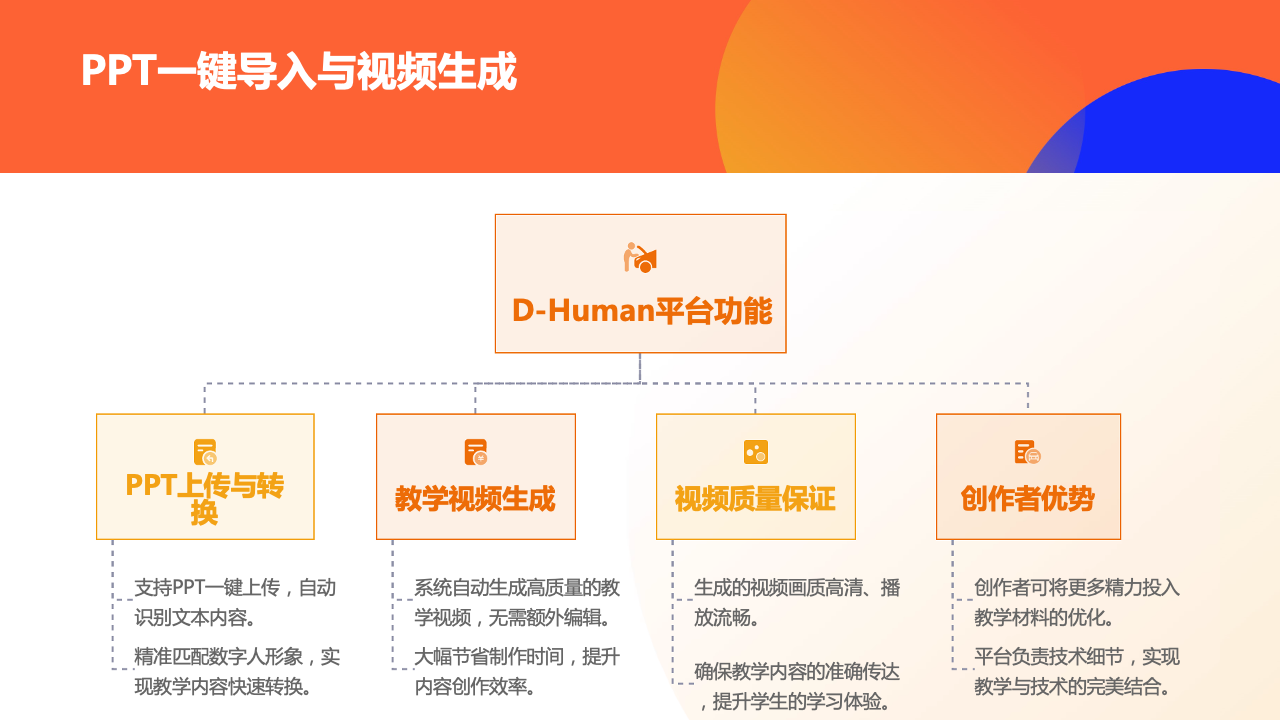 PPT一键导入与视频生成

D-Human平台功能

PPT上传与转换

支持PPT一键上传，自动识别文本内容。

精准匹配数字人形象，实现教学内容快速转换。

教学视频生成

系统自动生成高质量的教学视频，无需额外编辑。

大幅节省制作时间，提升内容创作效率。

视频质量保证

生成的视频画质高清、播放流畅。

确保教学内容的准确传达，提升学生的学习体验。

创作者优势

创作者可将更多精力投入教学材料的优化。

平台负责技术细节，实现教学与技术的完美结合。